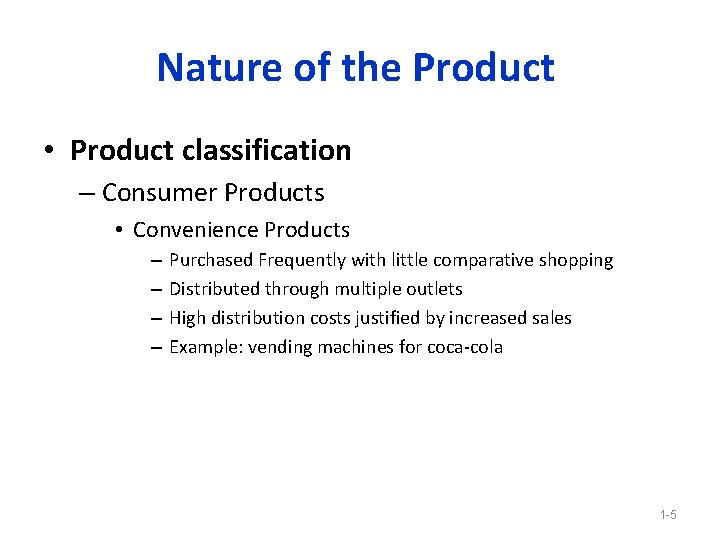 Nature of the Product

• Product classification
– Consumer Products
• Convenience Products
– Purchased Frequently with little comparative shopping
– Distributed through multiple outlets
– High distribution costs justified by increased sales
– Example: vending machines for coca-cola

1-5